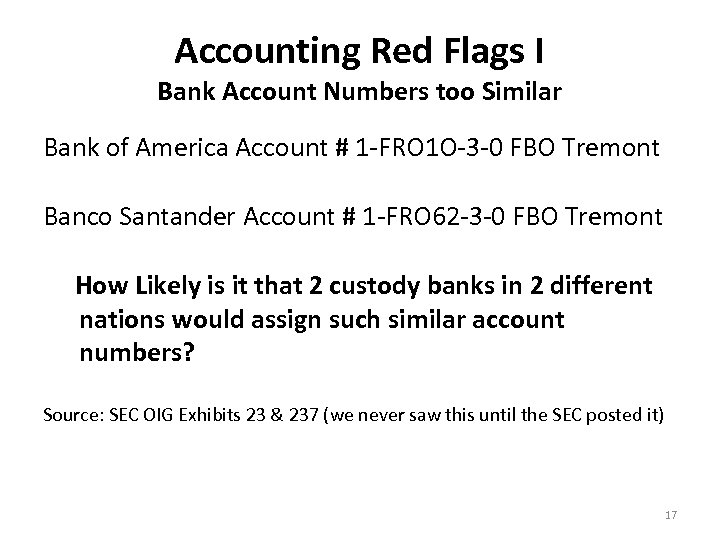 Accounting Red Flags I
Bank Account Numbers too Similar

Bank of America Account # 1-FRO1O-3-0 FBO Tremont

Banco Santander Account # 1-FRO62-3-0 FBO Tremont

How Likely is it that 2 custody banks in 2 different nations would assign such similar account numbers?

Source: SEC OIG Exhibits 23 & 237 (we never saw this until the SEC posted it)

17